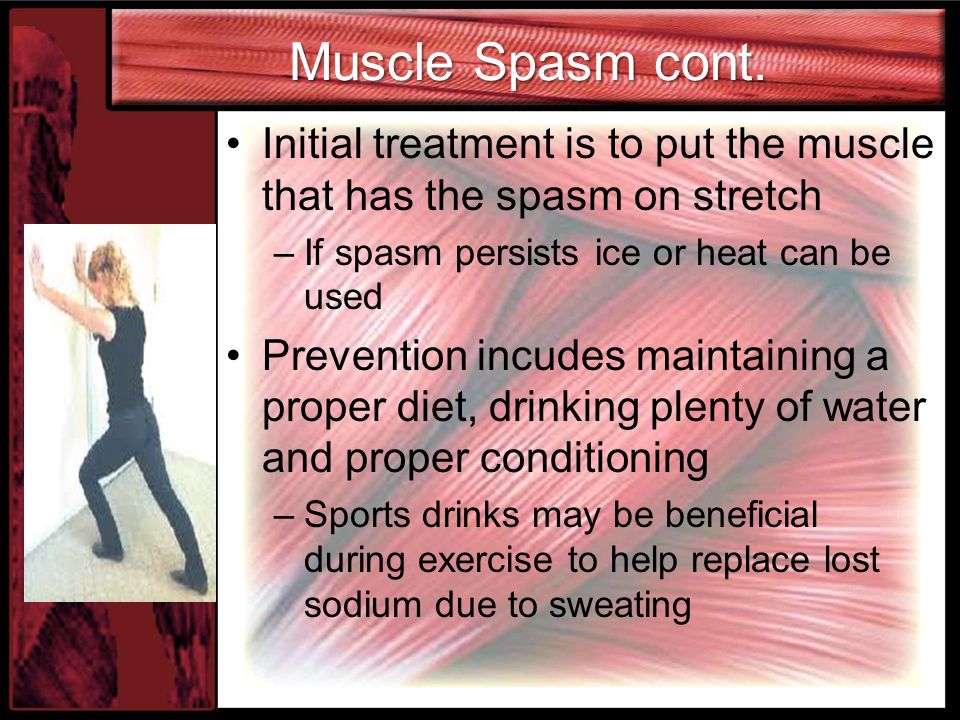 Muscle Spasm cont.

• Initial treatment is to put the muscle that has the spasm on stretch
– If spasm persists ice or heat can be used

• Prevention incudes maintaining a proper diet, drinking plenty of water and proper conditioning
– Sports drinks may be beneficial during exercise to help replace lost sodium due to sweating